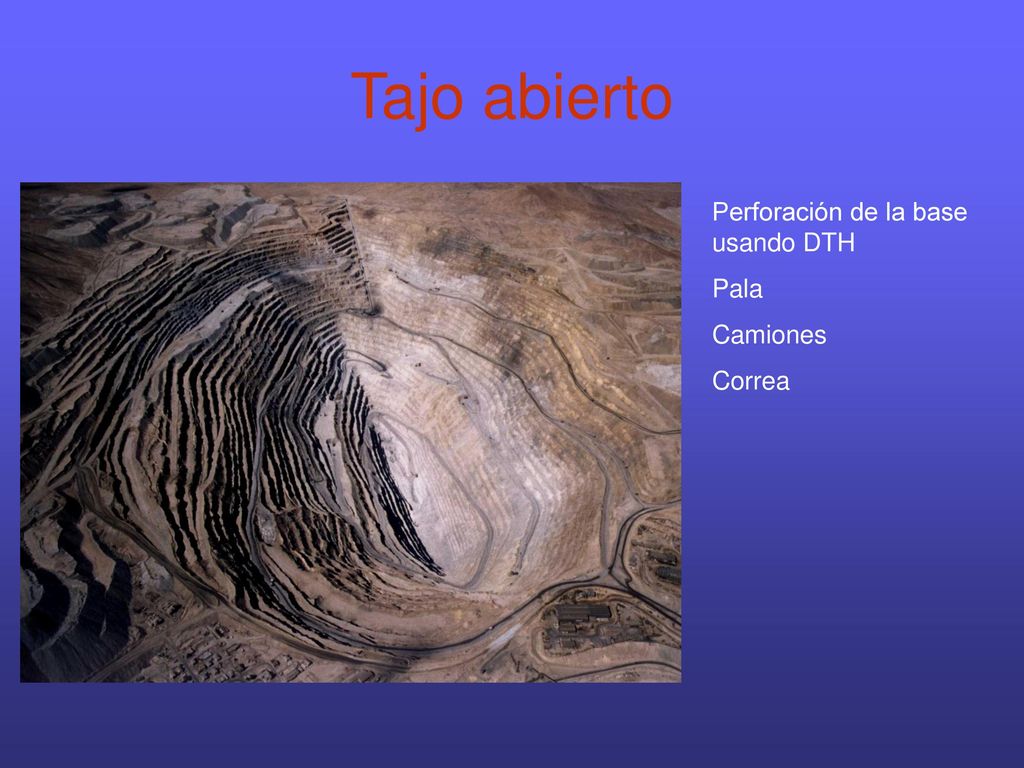 Tajo abierto

Perforación de la base usando DTH

Pala

Camiones

Correa